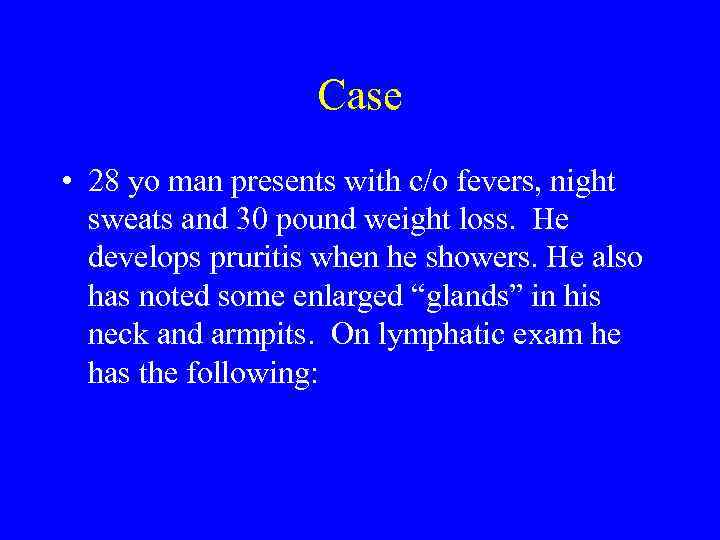 Case

• 28 yo man presents with c/o fevers, night sweats and 30 pound weight loss. He develops pruritis when he showers. He also has noted some enlarged “glands” in his neck and armpits. On lymphatic exam he has the following: